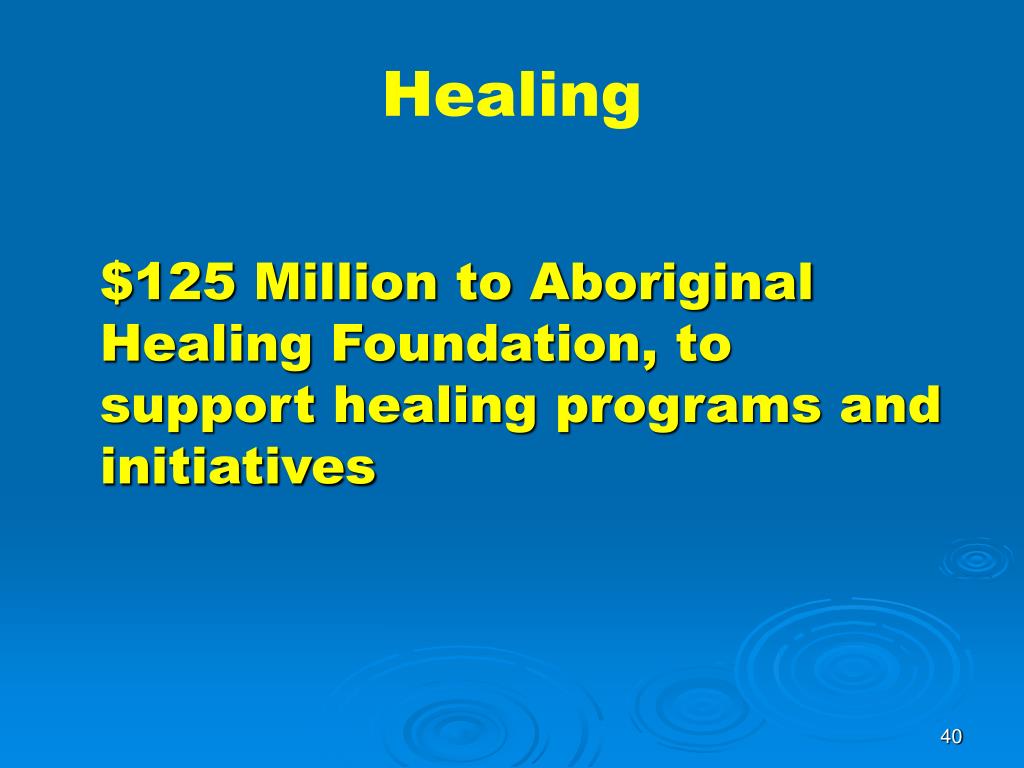 Healing

\$125 Million to Aboriginal Healing Foundation, to support healing programs and initiatives

40